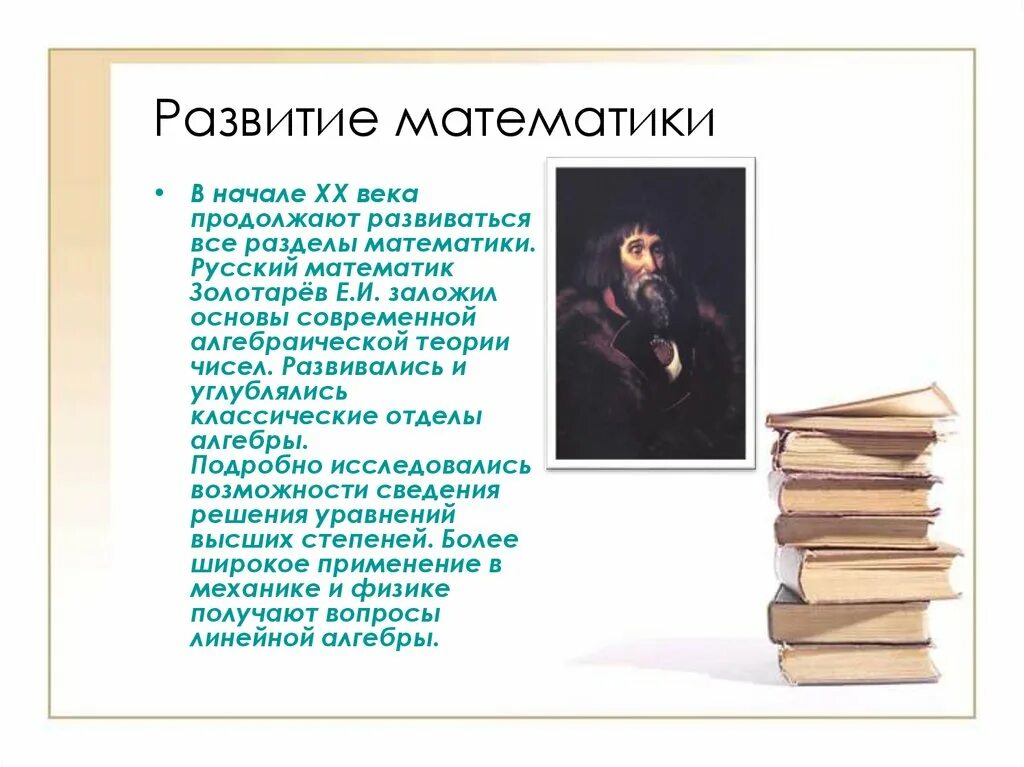 Развитие математики

• В начале XX века продолжают развиваться все разделы математики. Русский математик Золотарёв Е.И. заложил основы современной алгебраической теории чисел. Развивались и углублялись классические отделы алгебры. Подробно исследовались возможности сведения решения уравнений высших степеней. Более широкое применение в механике и физике получают вопросы линейной алгебры.